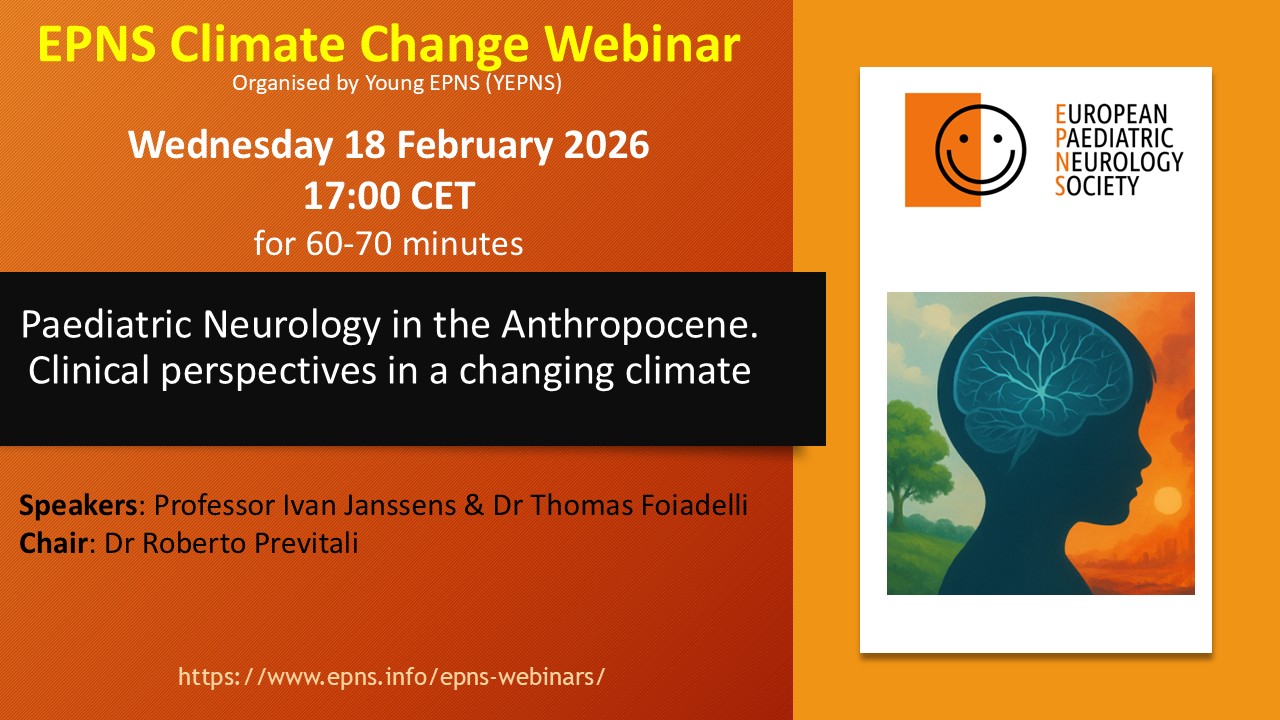 EPNS Climate Change Webinar
Organised by Young EPNS (YEPNS)

Wednesday 18 February 2026
17:00 CET
for 60-70 minutes

Paediatric Neurology in the Anthropocene. Clinical perspectives in a changing climate

Speakers: Professor Ivan Janssens & Dr Thomas Foiadelli
Chair: Dr Roberto Previtali

https://www.epns.info/epns-webinars/

EUROPEAN
PAEDIATRIC
NEUROLOGY
SOCIETY